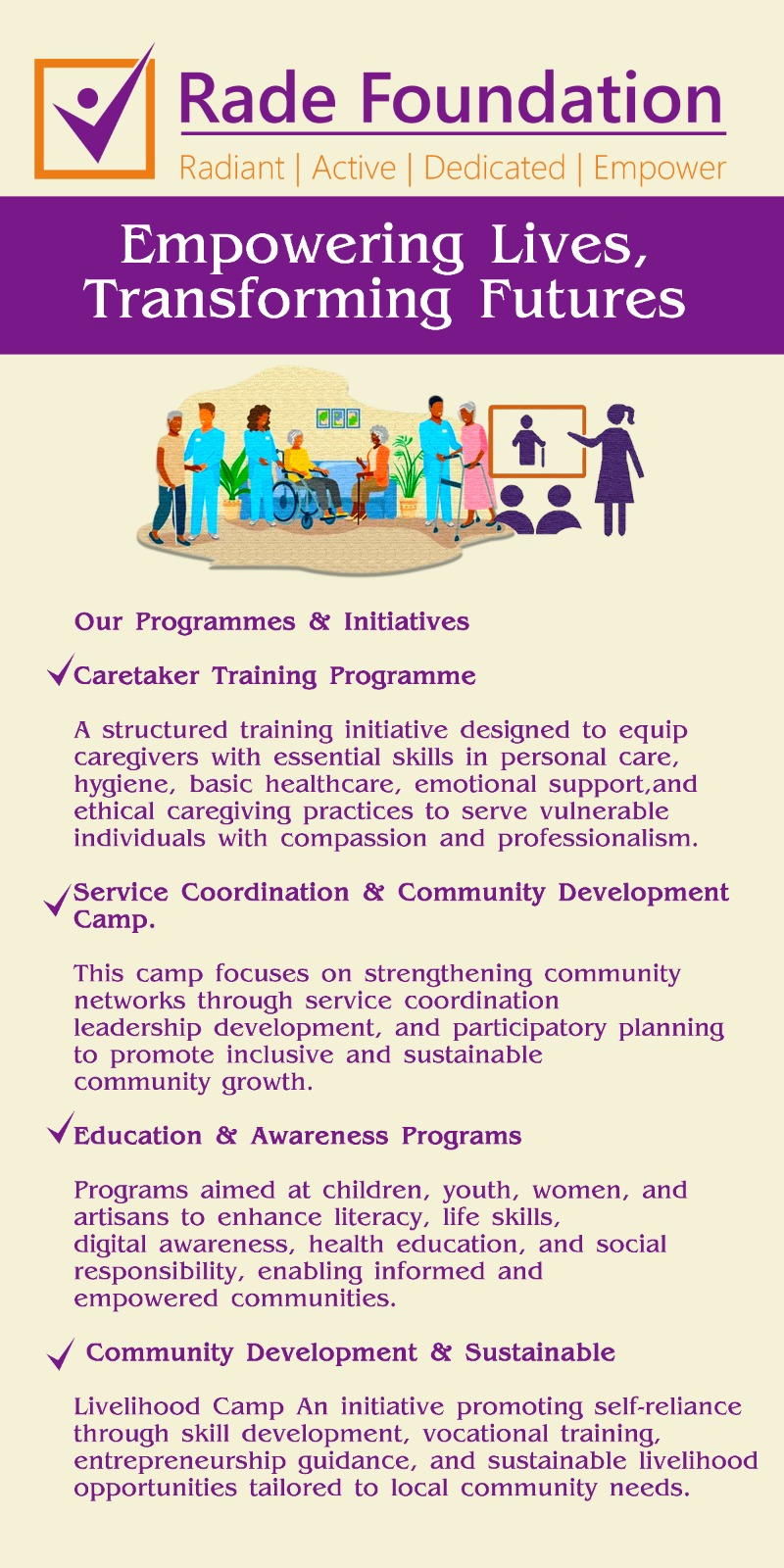 Rade Foundation

Radiant | Active | Dedicated | Empower

Empowering Lives, Transforming Futures

Our Programmes & Initiatives

✓Caretaker Training Programme

A structured training initiative designed to equip caregivers with essential skills in personal care, hygiene, basic healthcare, emotional support,and ethical caregiving practices to serve vulnerable individuals with compassion and professionalism.

✓Service Coordination & Community Development Camp.

This camp focuses on strengthening community networks through service coordination leadership development, and participatory planning to promote inclusive and sustainable community growth.

✓Education & Awareness Programs

Programs aimed at children, youth, women, and artisans to enhance literacy, life skills, digital awareness, health education, and social responsibility, enabling informed and empowered communities.

✓ Community Development & Sustainable

Livelihood Camp An initiative promoting self-reliance through skill development, vocational training, entrepreneurship guidance, and sustainable livelihood opportunities tailored to local community needs.